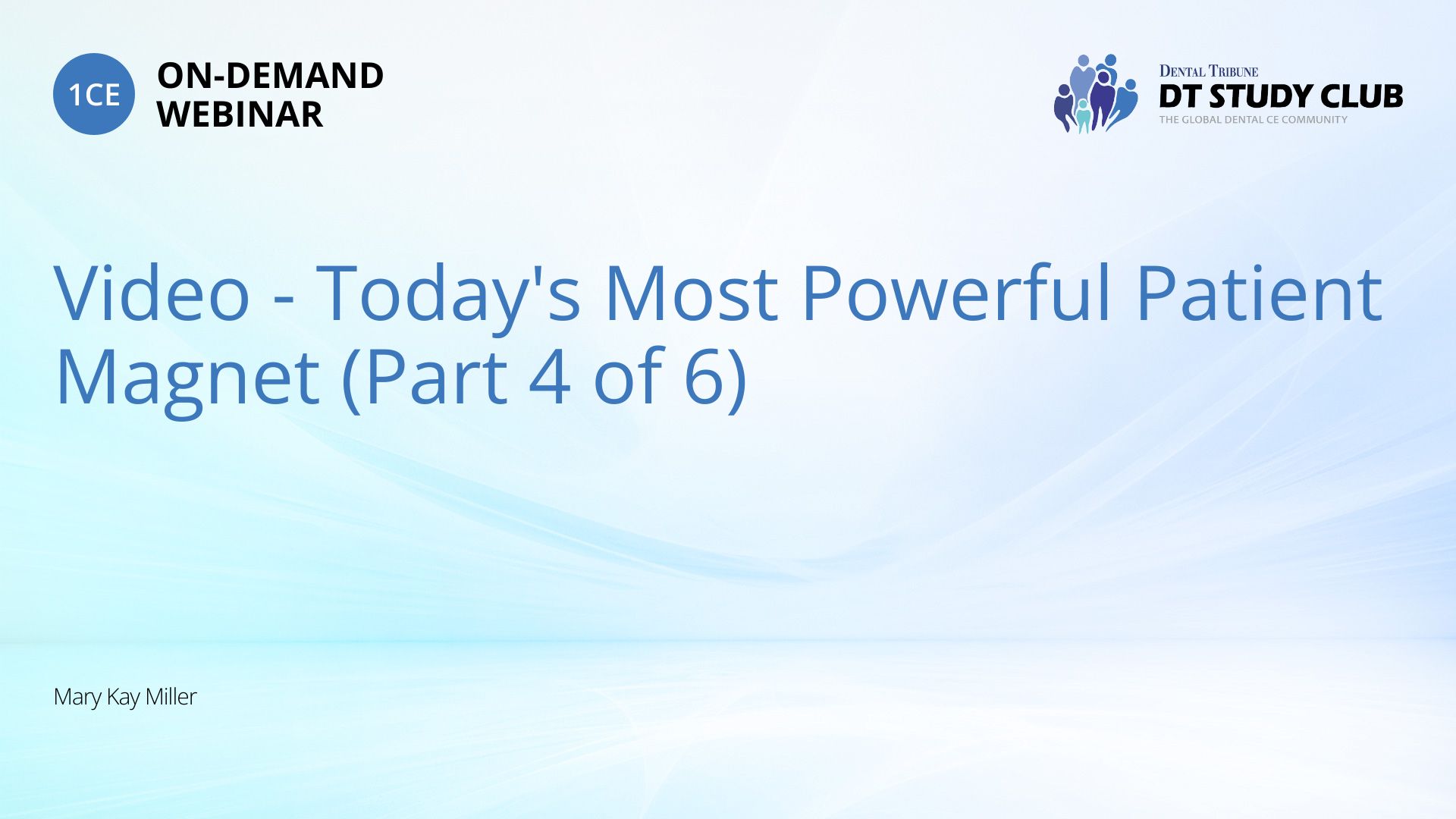 1CE
ON-DEMAND
WEBINAR

DENTAL TRIBUNE
DT STUDY CLUB
THE GLOBAL DENTAL CE COMMUNITY

Video - Today's Most Powerful Patient Magnet (Part 4 of 6)

Mary Kay Miller